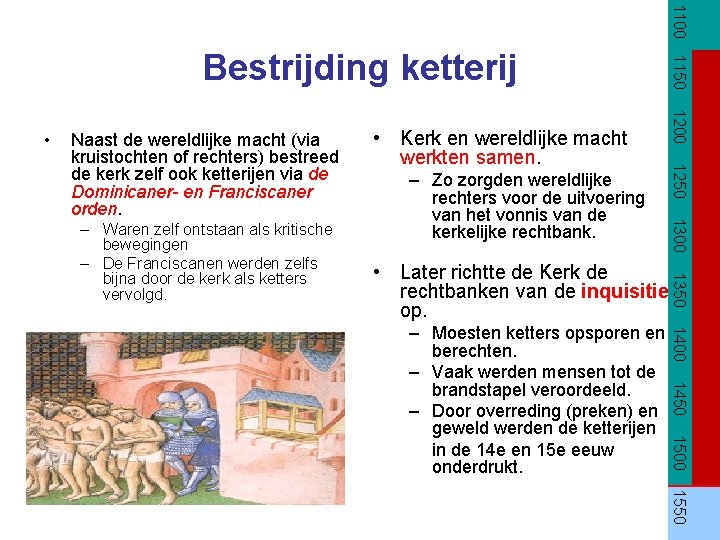 Bestrijding ketterij

• Naast de wereldlijke macht (via kruistochten of rechters) bestreed de kerk zelf ook ketterijen via de Dominicaner- en Franciscaner orden.
– Waren zelf ontstaan als kritische bewegingen
– De Franciscanen werden zelfs bijna door de kerk als ketters vervolgd.

• Kerk en wereldlijke macht werkten samen.
– Zo zorgden wereldlijke rechters voor de uitvoering van het vonnis van de kerkelijke rechtbank.

• Later richtte de Kerk de rechtbanken van de inquisitie op.
– Moesten ketters opsporen en berechten.
– Vaak werden mensen tot de brandstapel veroordeeld.
– Door overreding (preken) en geweld werden de ketterijen in de 14e en 15e eeuw onderdrukt.

1100 1150 1200 1250 1300 1350 1400 1450 1500 1550